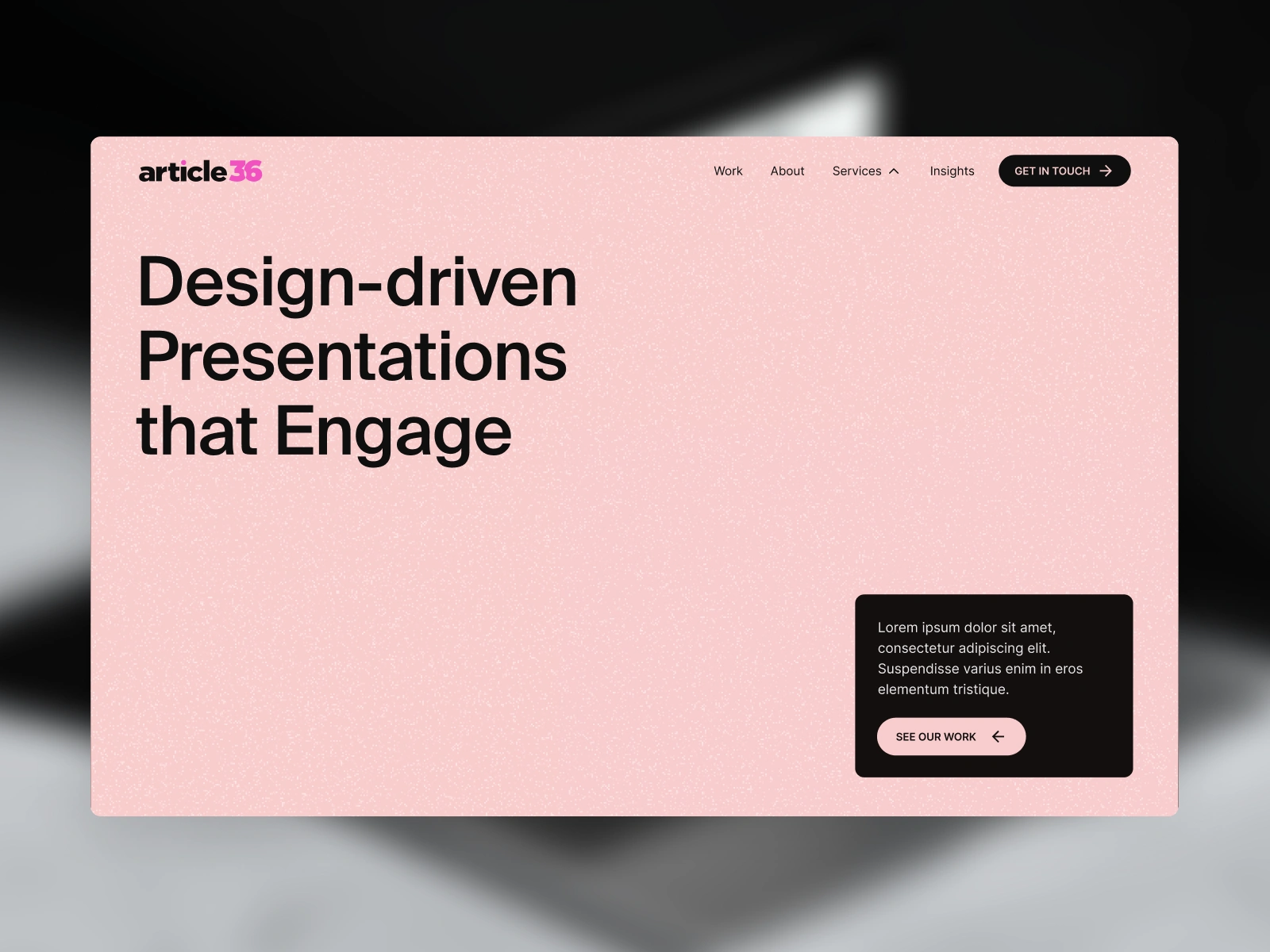 article36

Work About Services Insights GET IN TOUCH

Design-driven Presentations that Engage

Lorem ipsum dolor sit amet, consectetur adipiscing elit. Suspendisse varius enim in eros elementum tristique.

SEE OUR WORK